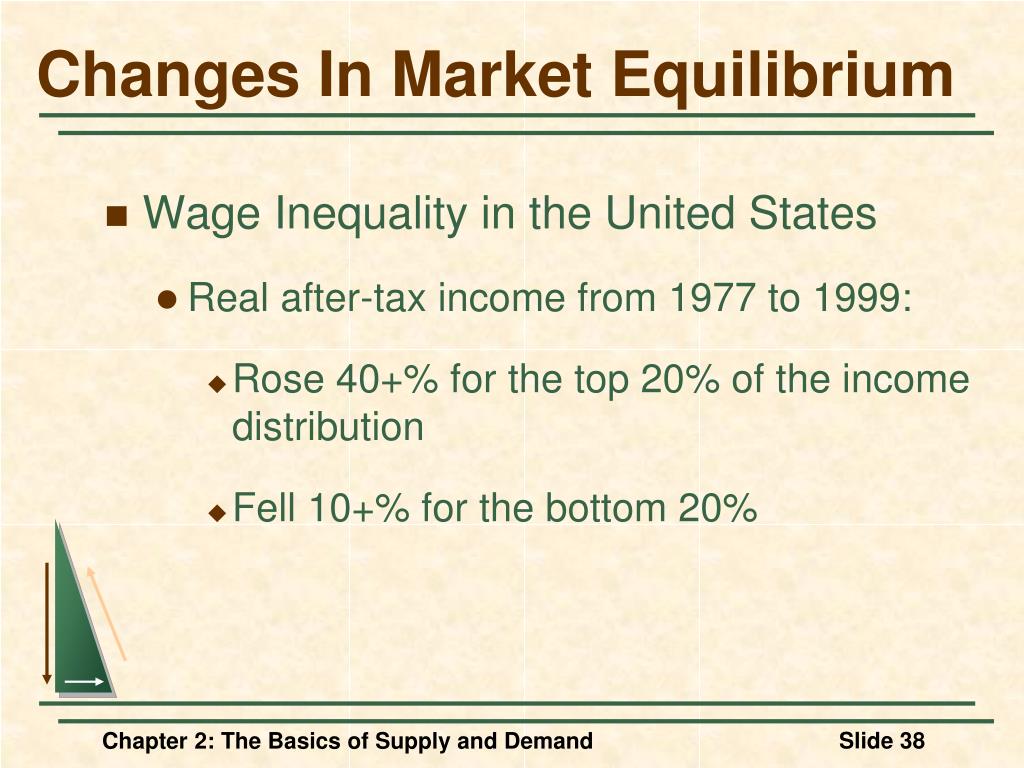 Changes In Market Equilibrium

Wage Inequality in the United States

Real after-tax income from 1977 to 1999:

Rose 40+% for the top 20% of the income distribution

Fell 10+% for the bottom 20%

Chapter 2: The Basics of Supply and Demand

Slide 38